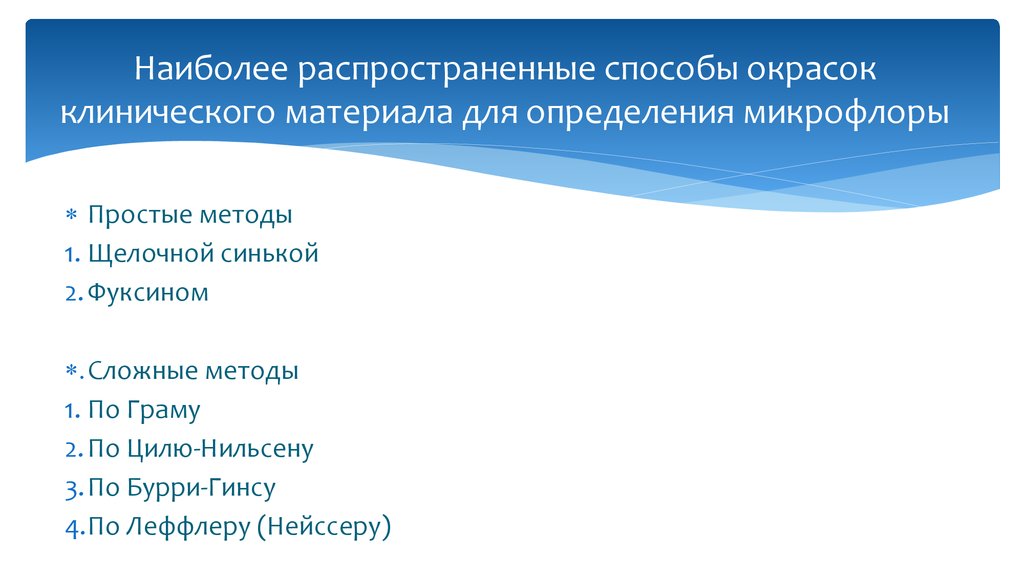 Наиболее распространенные способы окрасок клинического материала для определения микрофлоры

∗ Простые методы
1. Щелочной синькой
2. Фуксином

∗. Сложные методы
1. По Граму
2. По Цилю-Нильсену
3. По Бурри-Гинсу
4. По Леффлеру (Нейссеру)